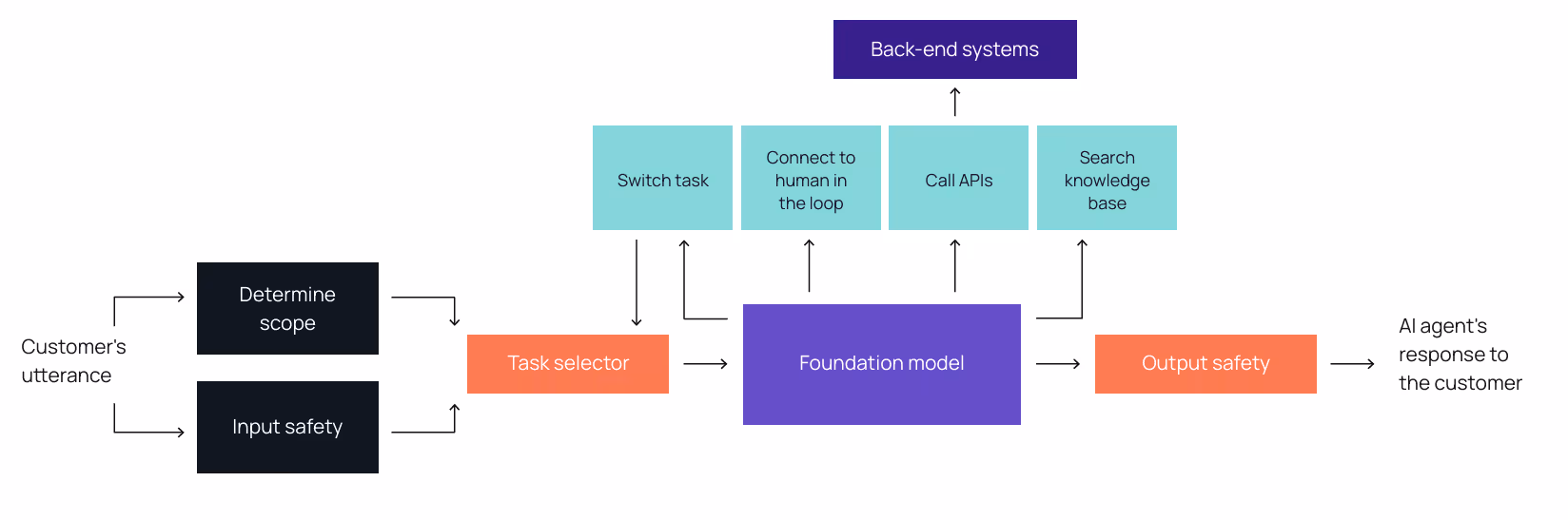 Back-end systems

Switch task

Connect to human in the loop

Call APIs

Search knowledge base

Customer's utterance

Determine scope

Input safety

Task selector

Foundation model

Output safety

AI agent's response to the customer